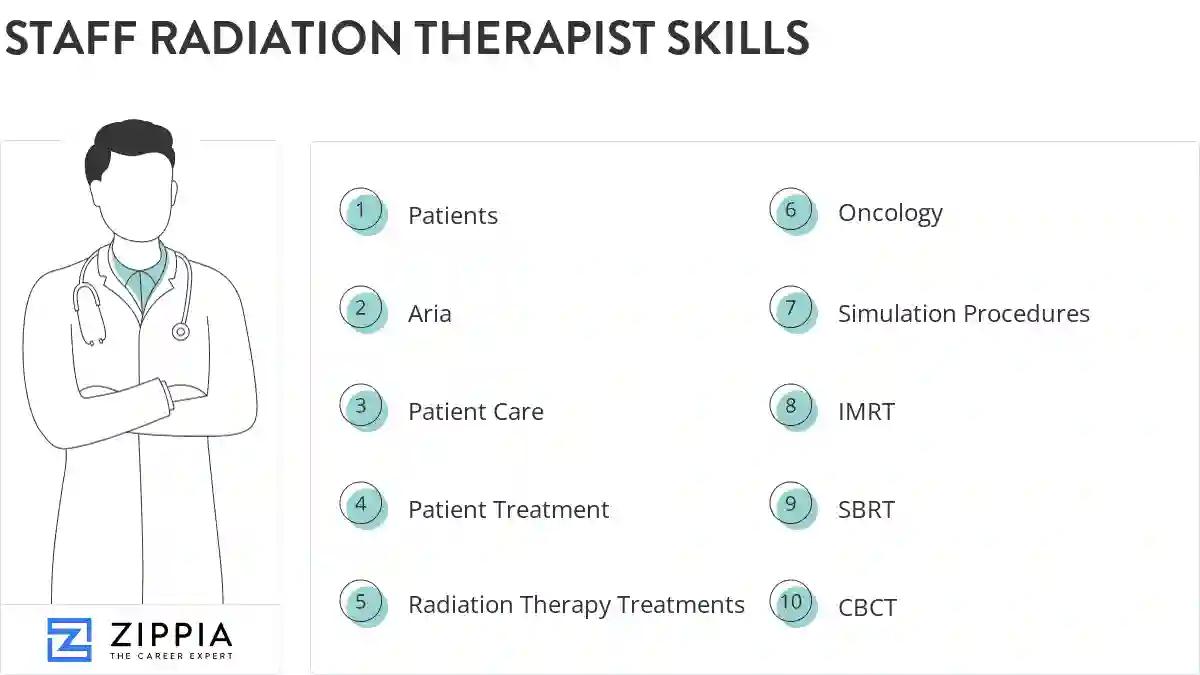 STAFF RADIATION THERAPIST SKILLS

1 Patients

2 Aria

3 Patient Care

4 Patient Treatment

5 Radiation Therapy Treatments

6 Oncology

7 Simulation Procedures

8 IMRT

9 SBRT

10 CBCT

ZIPPIA
THE CAREER EXPERT